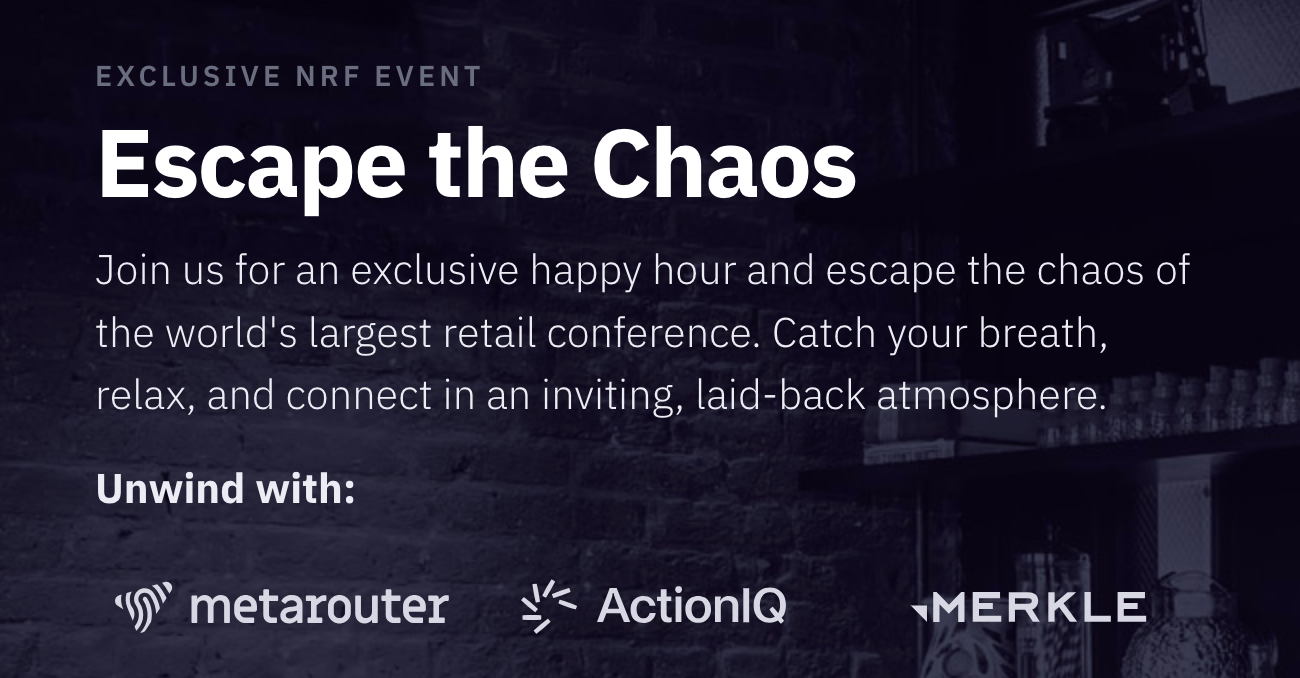 EXCLUSIVE NRF EVENT

Escape the Chaos

Join us for an exclusive happy hour and escape the chaos of the world's largest retail conference. Catch your breath, relax, and connect in an inviting, laid-back atmosphere.

Unwind with:

metarouter ActionIQ MERKLE